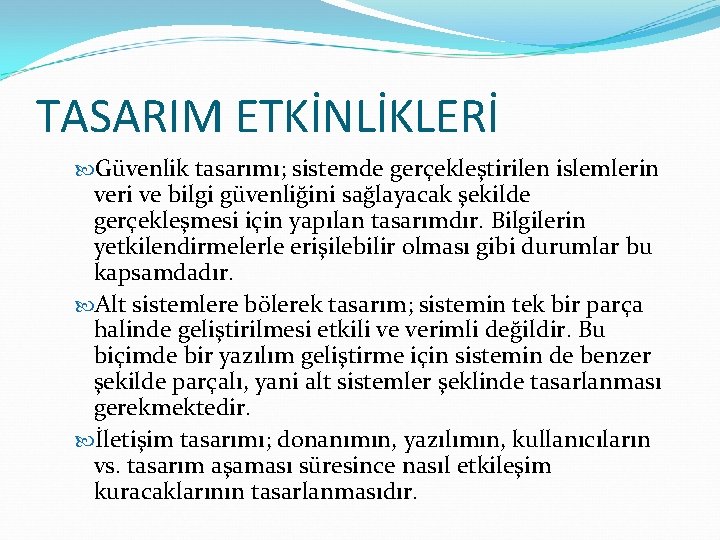 TASARIM ETKİNLİKLERİ

Güvenlik tasarımı; sistemde gerçekleştirilen islemlerin veri ve bilgi güvenliğini sağlayacak şekilde gerçekleşmesi için yapılan tasarımdır. Bilgilerin yetkilendirmelerle erişilebilir olması gibi durumlar bu kapsamdadır.

Alt sistemlere bölerek tasarım; sistemin tek bir parça halinde geliştirilmesi etkili ve verimli değildir. Bu biçimde bir yazılım geliştirme için sistemin de benzer şekilde parçalı, yani alt sistemler şeklinde tasarlanması gerekmektedir.

İletişim tasarımı; donanımın, yazılımın, kullanıcıların vs. tasarım aşaması süresince nasıl etkileşim kuracaklarının tasarlanmasıdır.